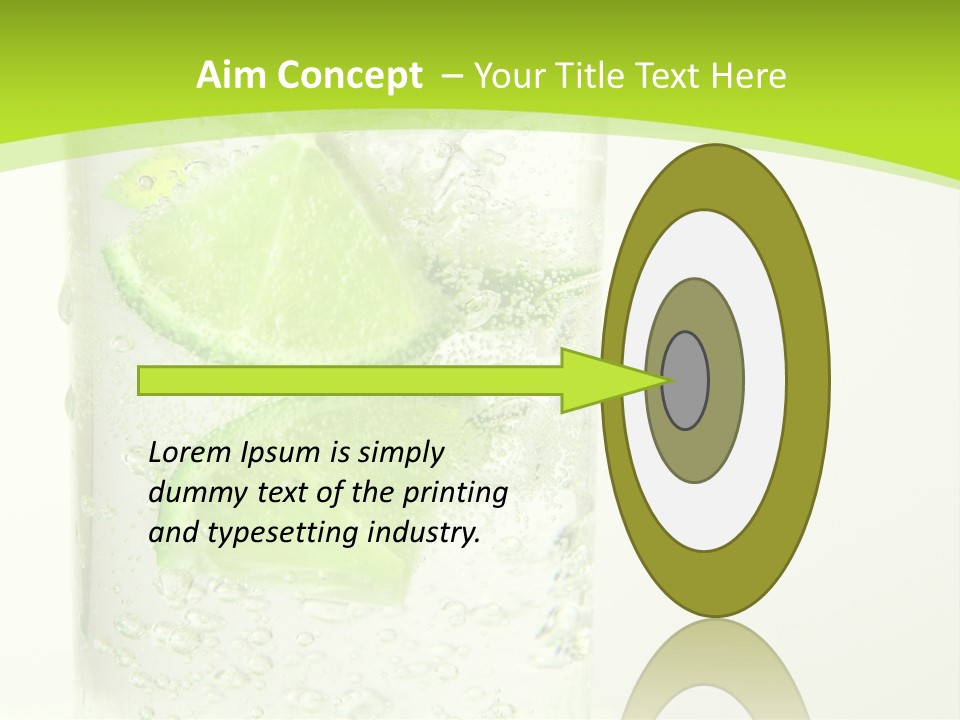 Aim Concept – Your Title Text Here

Lorem Ipsum is simply dummy text of the printing and typesetting industry.